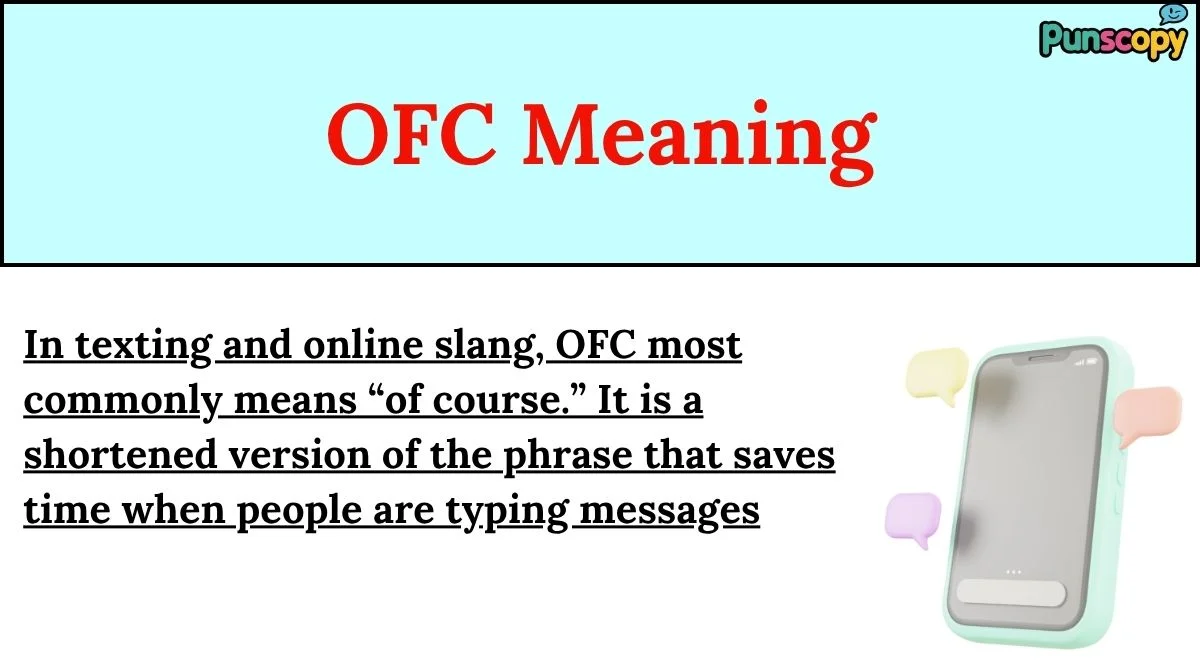 Punscopy

OFC Meaning

In texting and online slang, OFC most commonly means “of course.” It is a shortened version of the phrase that saves time when people are typing messages